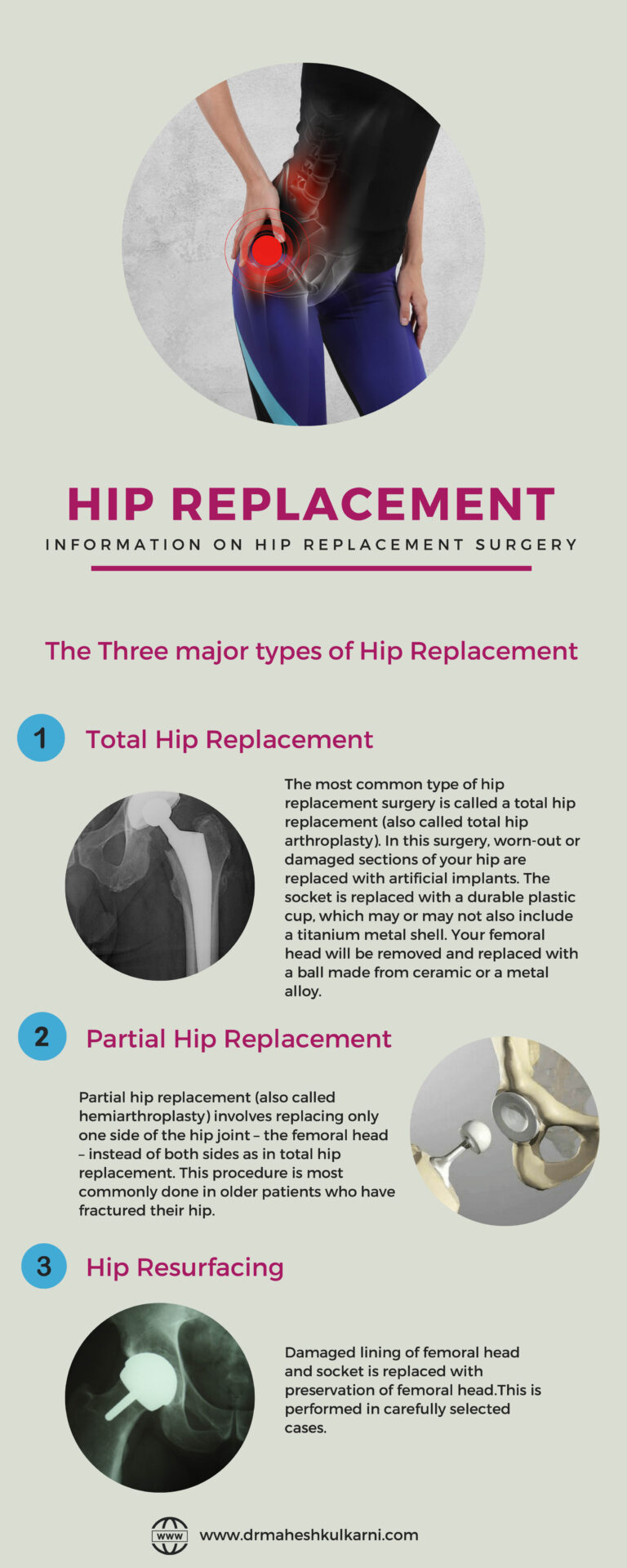 HIP REPLACEMENT

INFORMATION ON HIP REPLACEMENT SURGERY

The Three major types of Hip Replacement

1 Total Hip Replacement

The most common type of hip replacement surgery is called a total hip replacement (also called total hip arthroplasty). In this surgery, worn-out or damaged sections of your hip are replaced with artificial implants. The socket is replaced with a durable plastic cup, which may or may not also include a titanium metal shell. Your femoral head will be removed and replaced with a ball made from ceramic or a metal alloy.

2 Partial Hip Replacement

Partial hip replacement (also called hemiarthroplasty) involves replacing only one side of the hip joint – the femoral head – instead of both sides as in total hip replacement. This procedure is most commonly done in older patients who have fractured their hip.

3 Hip Resurfacing

Damaged lining of femoral head and socket is replaced with preservation of femoral head.This is performed in carefully selected cases.

WWW www.drmaheshkulkarni.com